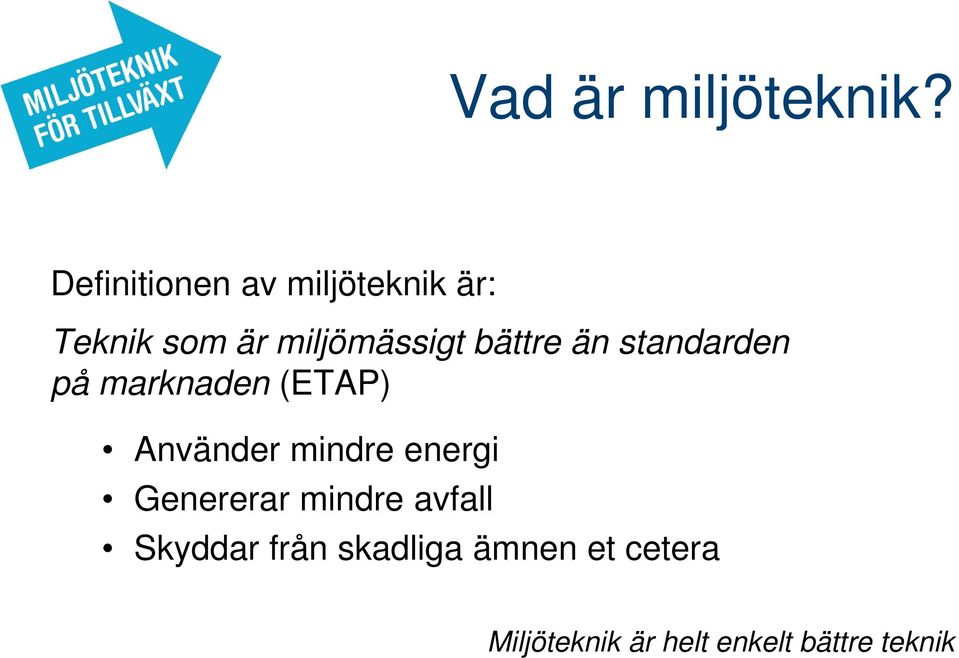 MILJÖTEKNIK FÖR TILLVÄXT

Vad är miljöteknik?

Definitionen av miljöteknik är:

Teknik som är miljömässigt bättre än standarden på marknaden (ETAP)

• Använder mindre energi
• Genererar mindre avfall
• Skyddar från skadliga ämnen et cetera

Miljöteknik är helt enkelt bättre teknik